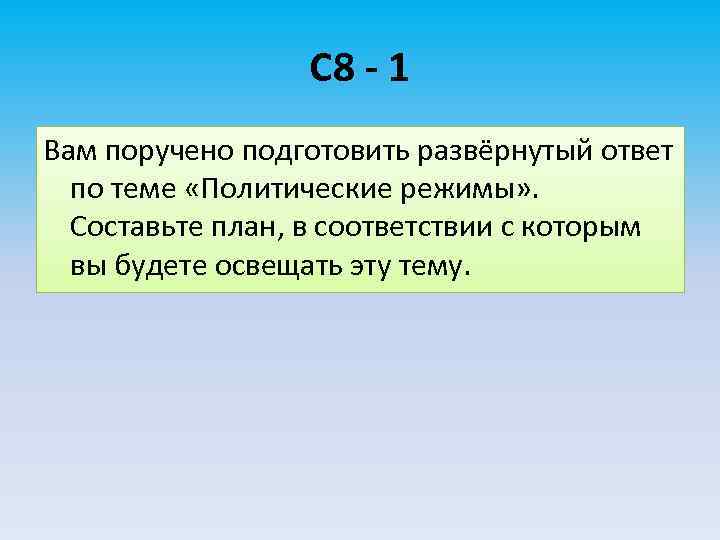 С8 - 1

Вам поручено подготовить развёрнутый ответ по теме «Политические режимы». Составьте план, в соответствии с которым вы будете освещать эту тему.